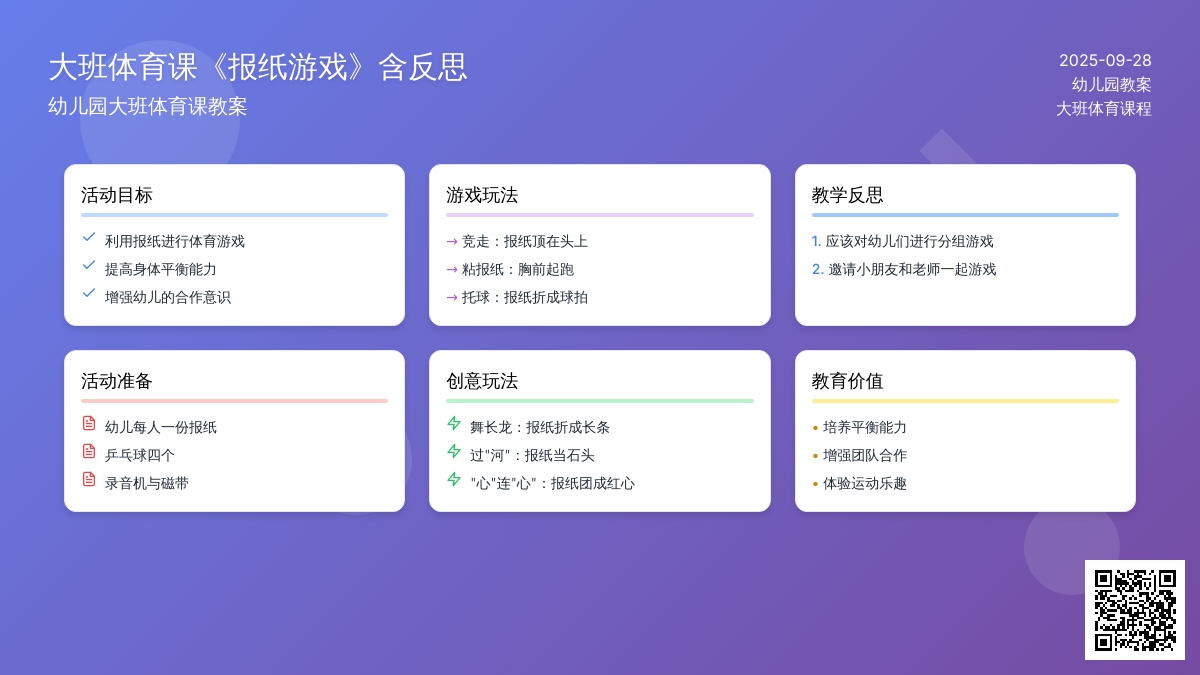 大班体育课《报纸游戏》含反思
幼儿园大班体育课教案

2025-09-28
幼儿园教案
大班体育课程

活动目标
利用报纸进行体育游戏
提高身体平衡能力
增强幼儿的合作意识

游戏玩法
→ 竞走：报纸顶在头上
→ 粘报纸：胸前起跑
→ 托球：报纸折成球拍

教学反思
1. 应该对幼儿们进行分组游戏
2. 邀请小朋友和老师一起游戏

活动准备
幼儿每人一份报纸
乒乓球四个
录音机与磁带

创意玩法
舞长龙：报纸折成长条
过"河"：报纸当石头
"心"连"心"：报纸团成红心

教育价值
• 培养平衡能力
• 增强团队合作
• 体验运动乐趣